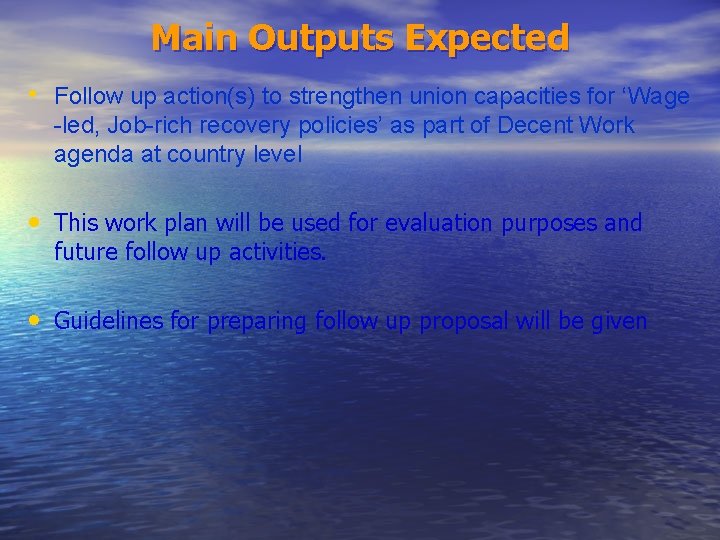 Main Outputs Expected

• Follow up action(s) to strengthen union capacities for ‘Wage -led, Job-rich recovery policies’ as part of Decent Work agenda at country level

• This work plan will be used for evaluation purposes and future follow up activities.

• Guidelines for preparing follow up proposal will be given